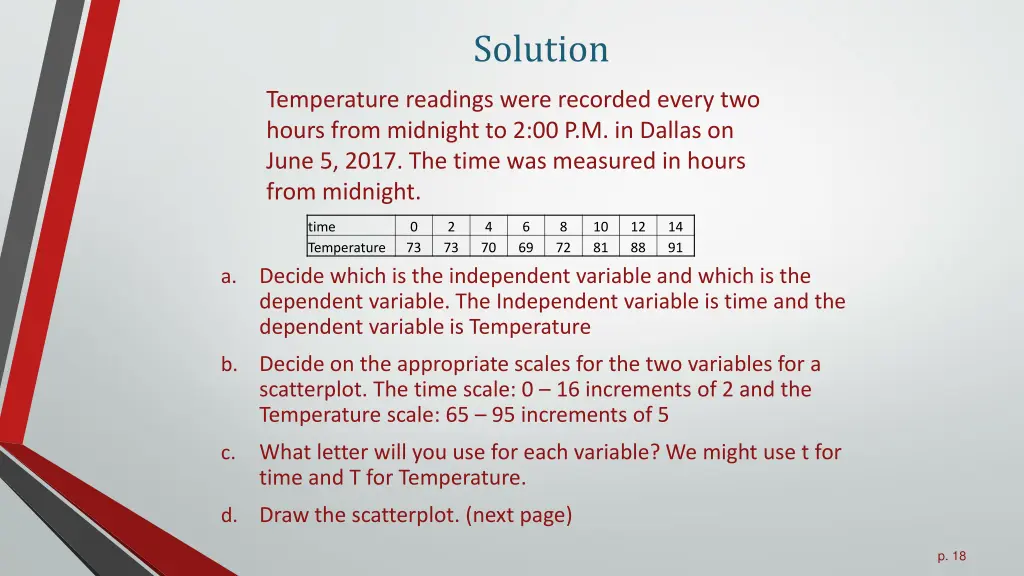 Solution

Temperature readings were recorded every two hours from midnight to 2:00 P.M. in Dallas on June 5, 2017. The time was measured in hours from midnight.

| time | 0 | 2 | 4 | 6 | 8 | 10 | 12 | 14 |
|---|---|---|---|---|---|---|---|---|
| Temperature | 73 | 73 | 70 | 69 | 72 | 81 | 88 | 91 |

a. Decide which is the independent variable and which is the dependent variable. The Independent variable is time and the dependent variable is Temperature

b. Decide on the appropriate scales for the two variables for a scatterplot. The time scale: 0 – 16 increments of 2 and the Temperature scale: 65 – 95 increments of 5

c. What letter will you use for each variable? We might use t for time and T for Temperature.

d. Draw the scatterplot. (next page)

p. 18